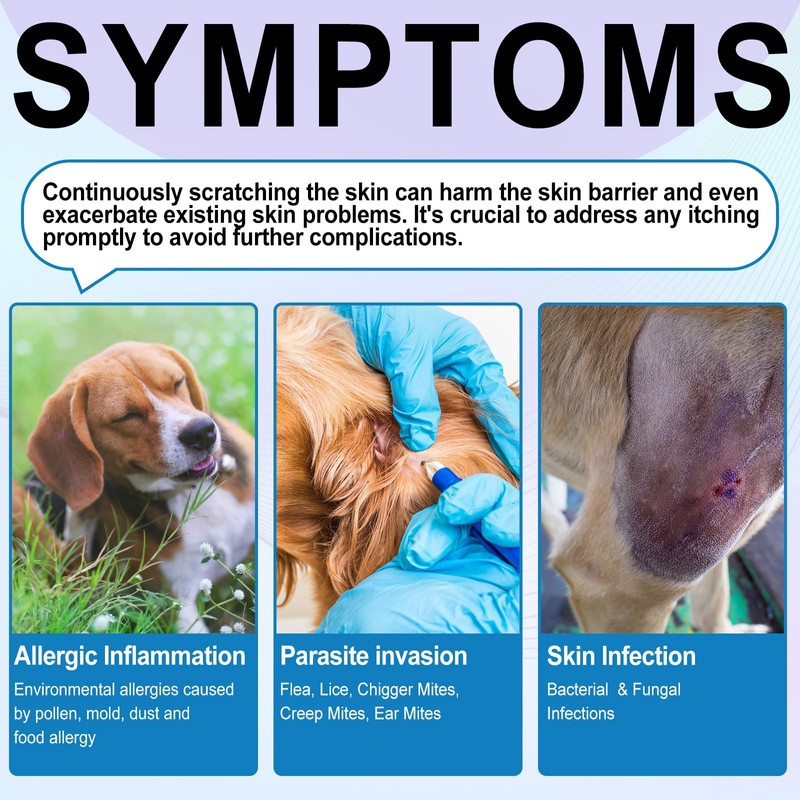 SYMPTOMS

Continuously scratching the skin can harm the skin barrier and even exacerbate existing skin problems. It's crucial to address any itching promptly to avoid further complications.

Allergic Inflammation

Environmental allergies caused by pollen, mold, dust and food allergy

Parasite invasion

Flea, Lice, Chigger Mites, Creep Mites, Ear Mites

Skin Infection

Bacterial & Fungal Infections